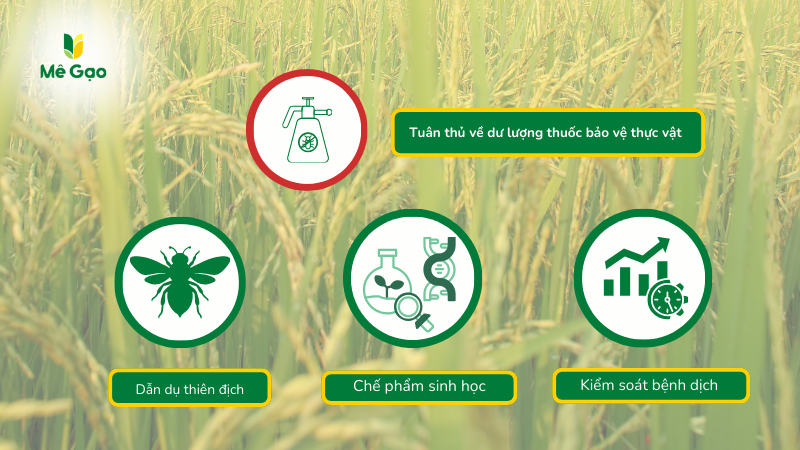 Mê Gạo

Tuân thủ về dư lượng thuốc bảo vệ thực vật

Dẫn dụ thiên địch

Chế phẩm sinh học

Kiểm soát bệnh dịch